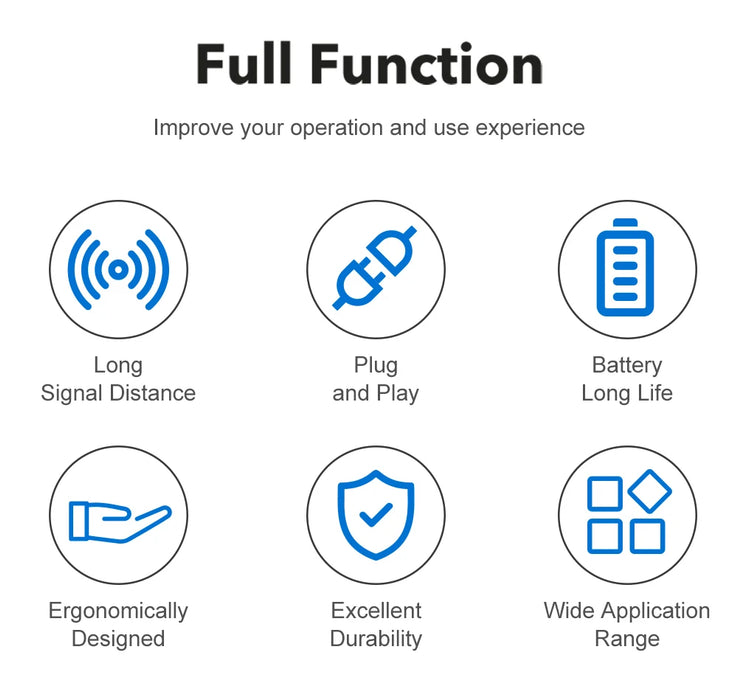 Full Function

Improve your operation and use experience

Long Signal Distance

Plug and Play

Battery Long Life

Ergonomically Designed

Excellent Durability

Wide Application Range